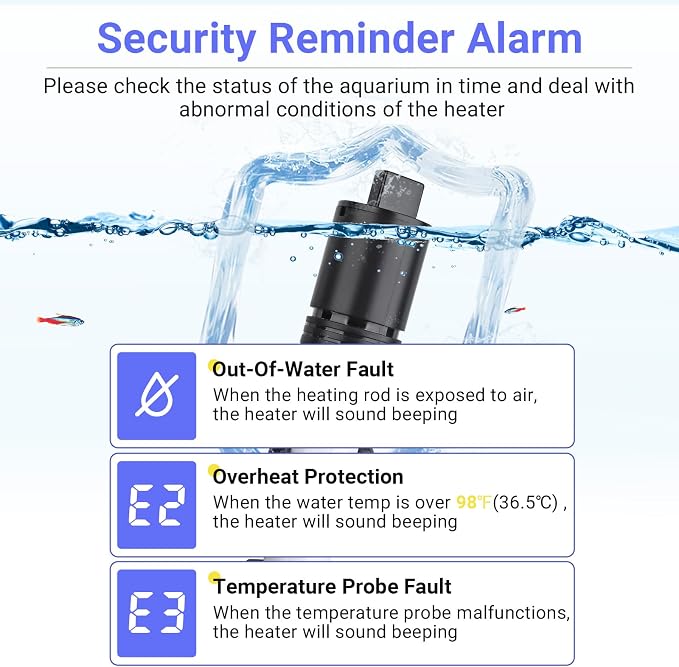 Security Reminder Alarm

Please check the status of the aquarium in time and deal with abnormal conditions of the heater

Out-Of-Water Fault
When the heating rod is exposed to air, the heater will sound beeping

E2
Overheat Protection
When the water temp is over 98℉(36.5℃) , the heater will sound beeping

E3
Temperature Probe Fault
When the temperature probe malfunctions, the heater will sound beeping